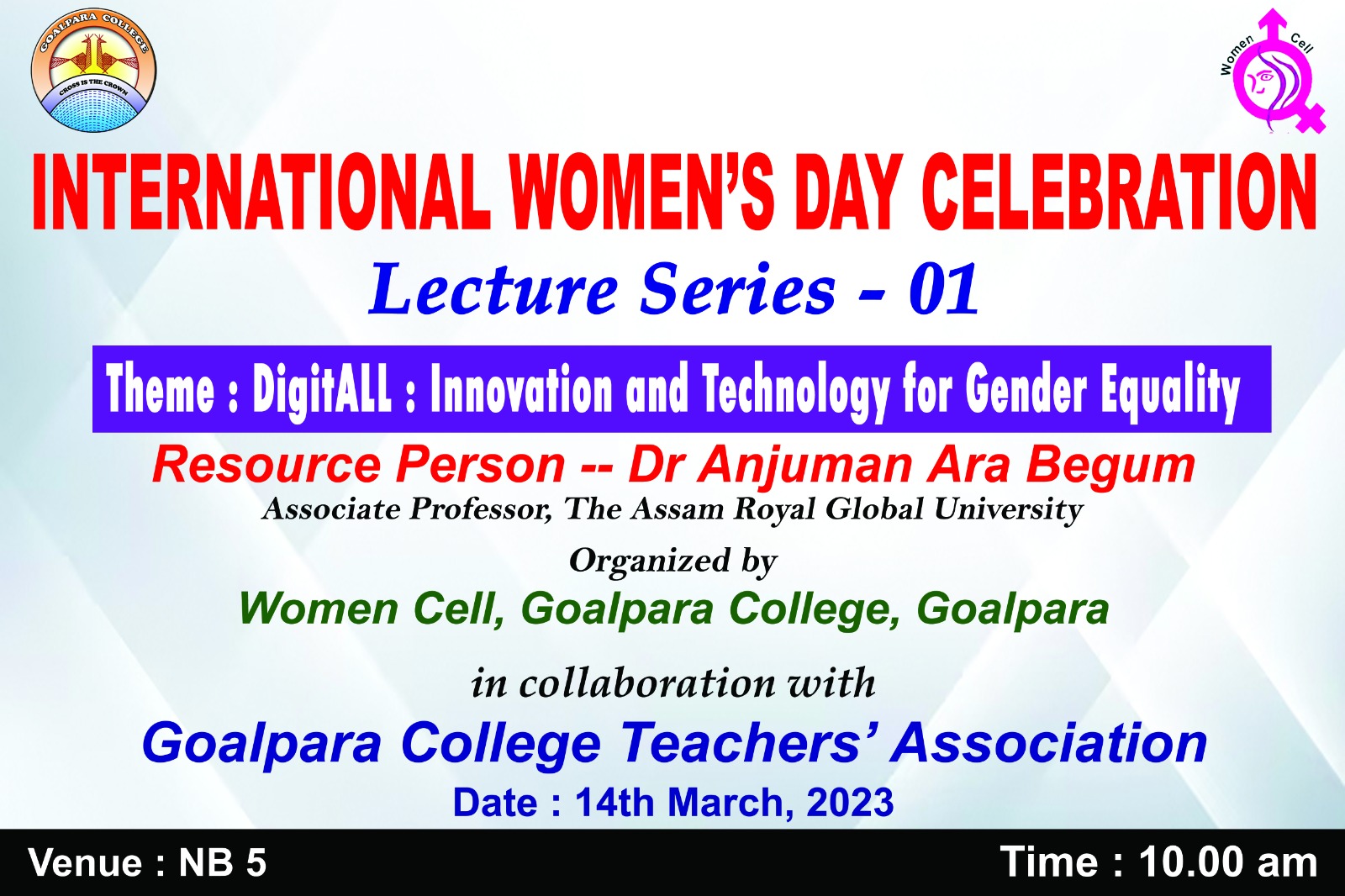 GOALPARA COLLEGE
CROSS IS THE CROWN

Women Cell

INTERNATIONAL WOMEN'S DAY CELEBRATION

Lecture Series - 01

Theme : DigitALL : Innovation and Technology for Gender Equality

Resource Person -- Dr Anjuman Ara Begum
Associate Professor, The Assam Royal Global University

Organized by
Women Cell, Goalpara College, Goalpara

in collaboration with
Goalpara College Teachers' Association
Date : 14th March, 2023

Venue : NB 5

Time : 10.00 am